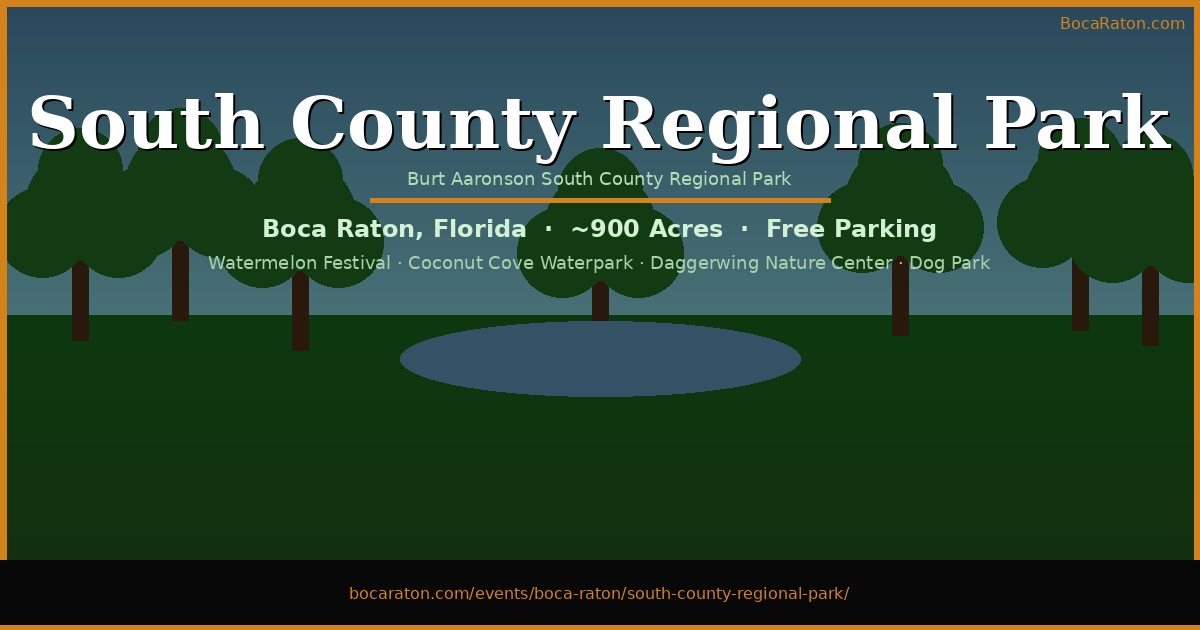 BocaRaton.com

South County Regional Park

Burt Aaronson South County Regional Park

Boca Raton, Florida · ~900 Acres · Free Parking

Watermelon Festival · Coconut Cove Waterpark · Daggerwing Nature Center · Dog Park

bocaraton.com/events/boca-raton/south-county-regional-park/